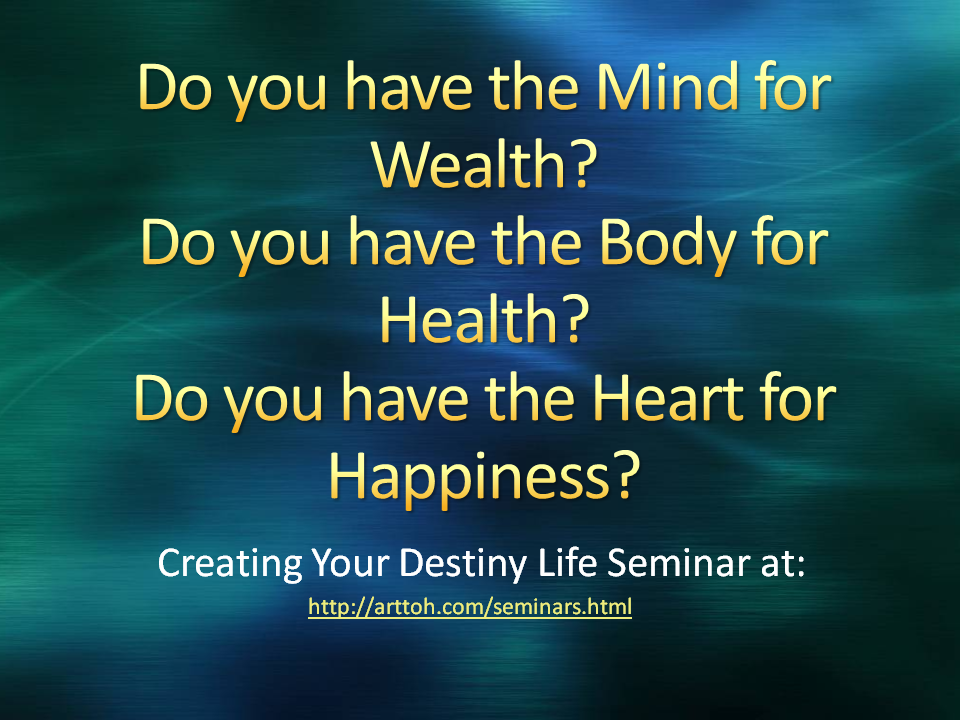 Do you have the Mind for Wealth?
Do you have the Body for Health?
Do you have the Heart for Happiness?

Creating Your Destiny Life Seminar at:
http://arttoh.com/seminars.html